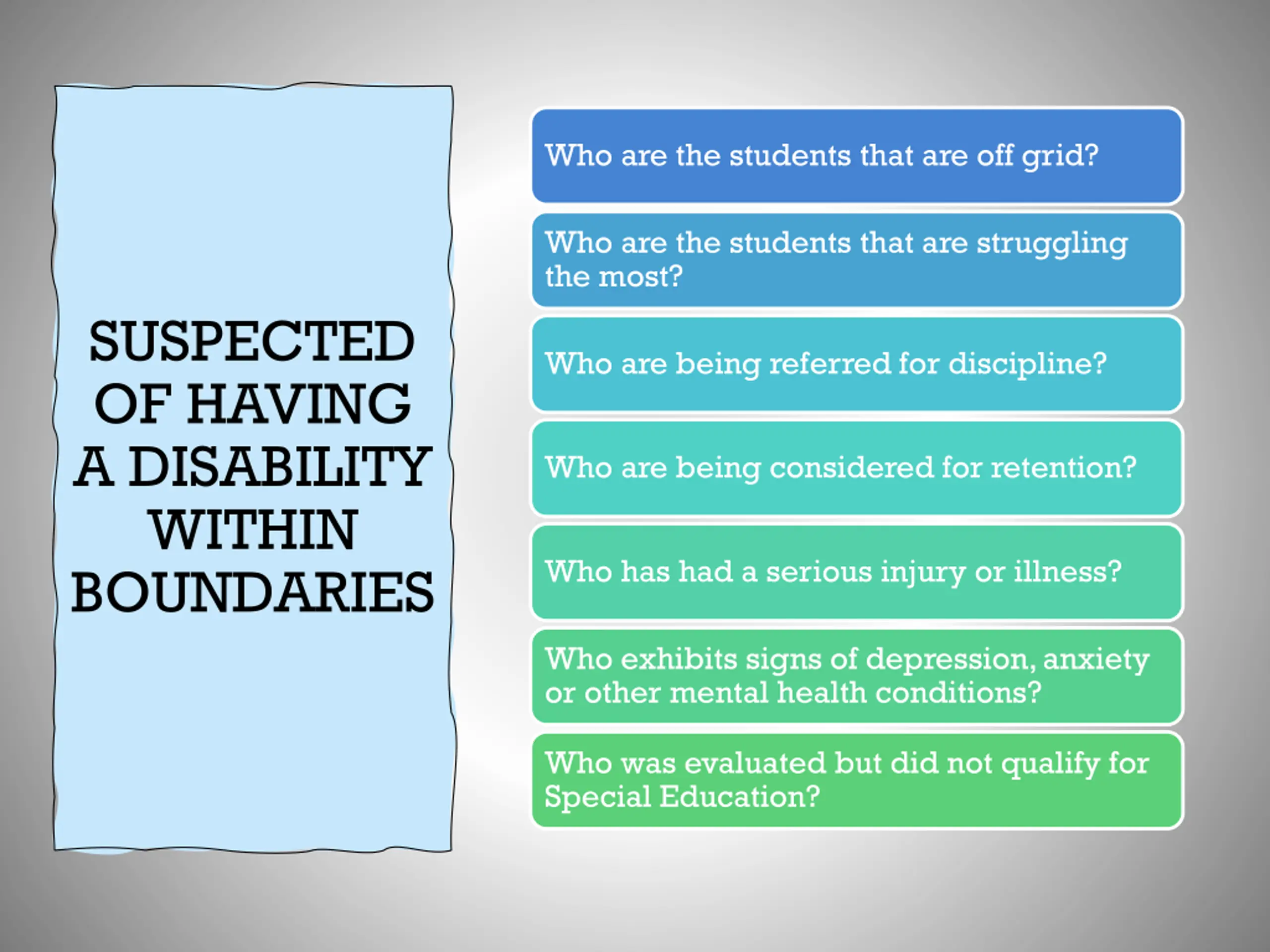 SUSPECTED OF HAVING A DISABILITY WITHIN BOUNDARIES

Who are the students that are off grid?

Who are the students that are struggling the most?

Who are being referred for discipline?

Who are being considered for retention?

Who has had a serious injury or illness?

Who exhibits signs of depression, anxiety or other mental health conditions?

Who was evaluated but did not qualify for Special Education?